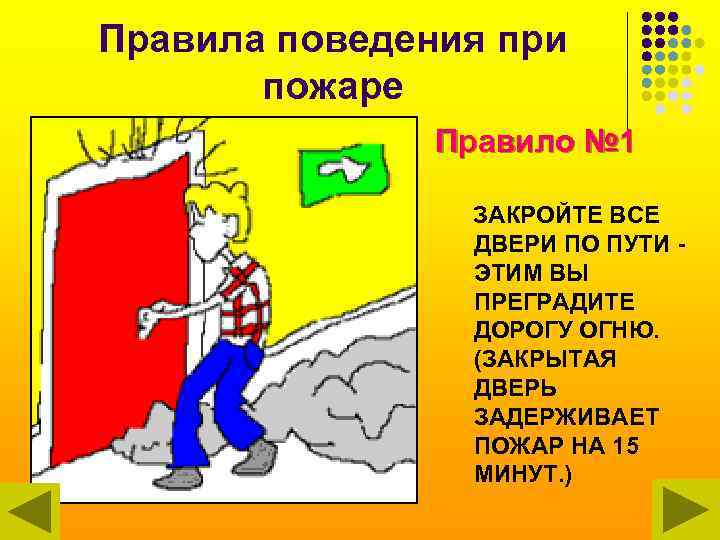 Правила поведения при пожаре

Правило №1

ЗАКРОЙТЕ ВСЕ ДВЕРИ ПО ПУТИ - ЭТИМ ВЫ ПРЕГРАДИТЕ ДОРОГУ ОГНЮ. (ЗАКРЫТАЯ ДВЕРЬ ЗАДЕРЖИВАЕТ ПОЖАР НА 15 МИНУТ.)